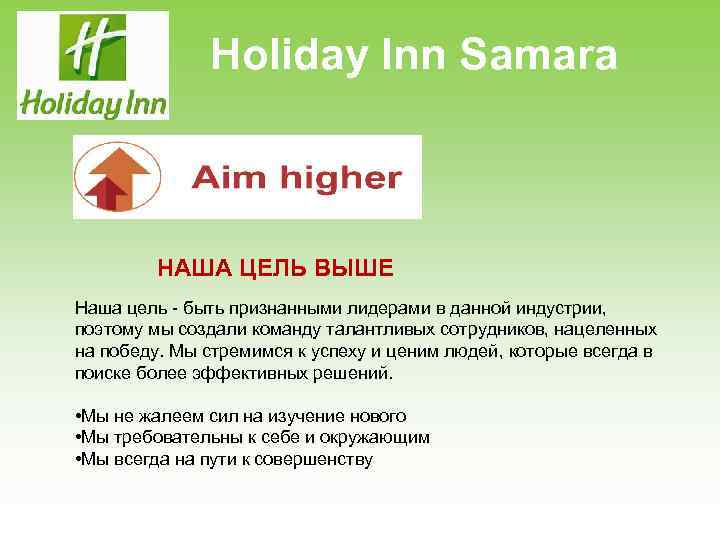 H
Holiday Inn

Holiday Inn Samara

Aim higher

НАША ЦЕЛЬ ВЫШЕ

Наша цель - быть признанными лидерами в данной индустрии, поэтому мы создали команду талантливых сотрудников, нацеленных на победу. Мы стремимся к успеху и ценим людей, которые всегда в поиске более эффективных решений.

•Мы не жалеем сил на изучение нового
•Мы требовательны к себе и окружающим
•Мы всегда на пути к совершенству